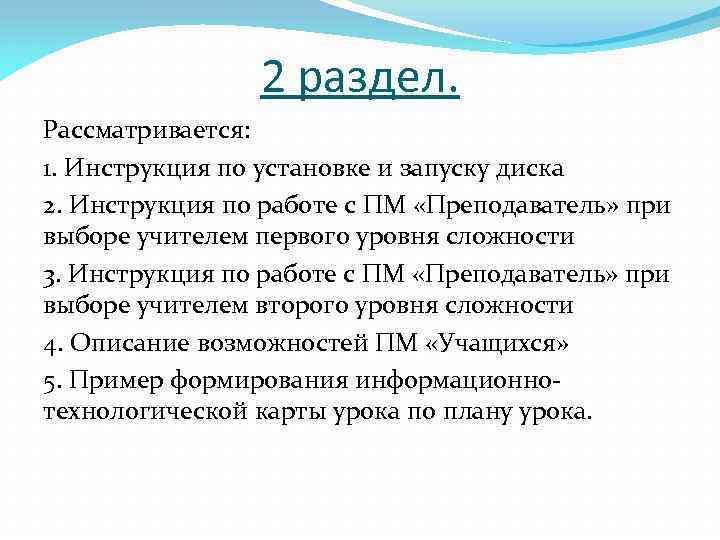 2 раздел.

Рассматривается:

1. Инструкция по установке и запуску диска

2. Инструкция по работе с ПМ «Преподаватель» при выборе учителем первого уровня сложности

3. Инструкция по работе с ПМ «Преподаватель» при выборе учителем второго уровня сложности

4. Описание возможностей ПМ «Учащихся»

5. Пример формирования информационно-технологической карты урока по плану урока.